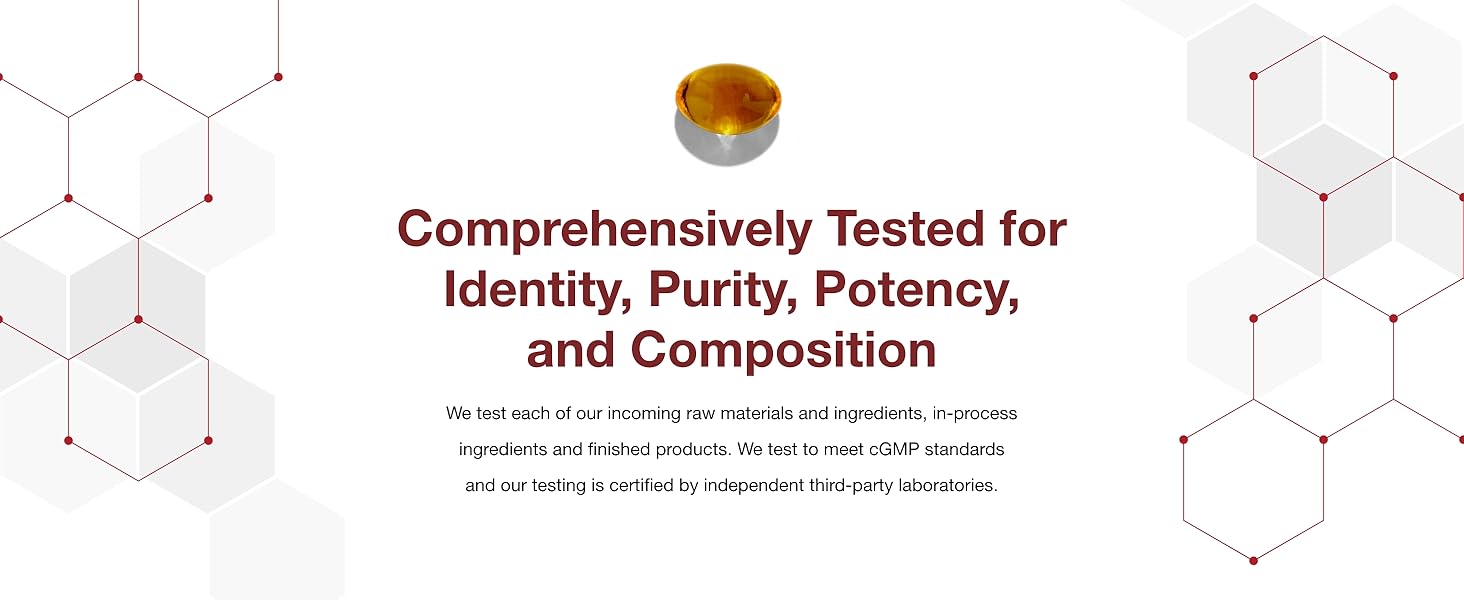 Comprehensively Tested for Identity, Purity, Potency, and Composition

We test each of our incoming raw materials and ingredients, in-process ingredients and finished products. We test to meet cGMP standards and our testing is certified by independent third-party laboratories.